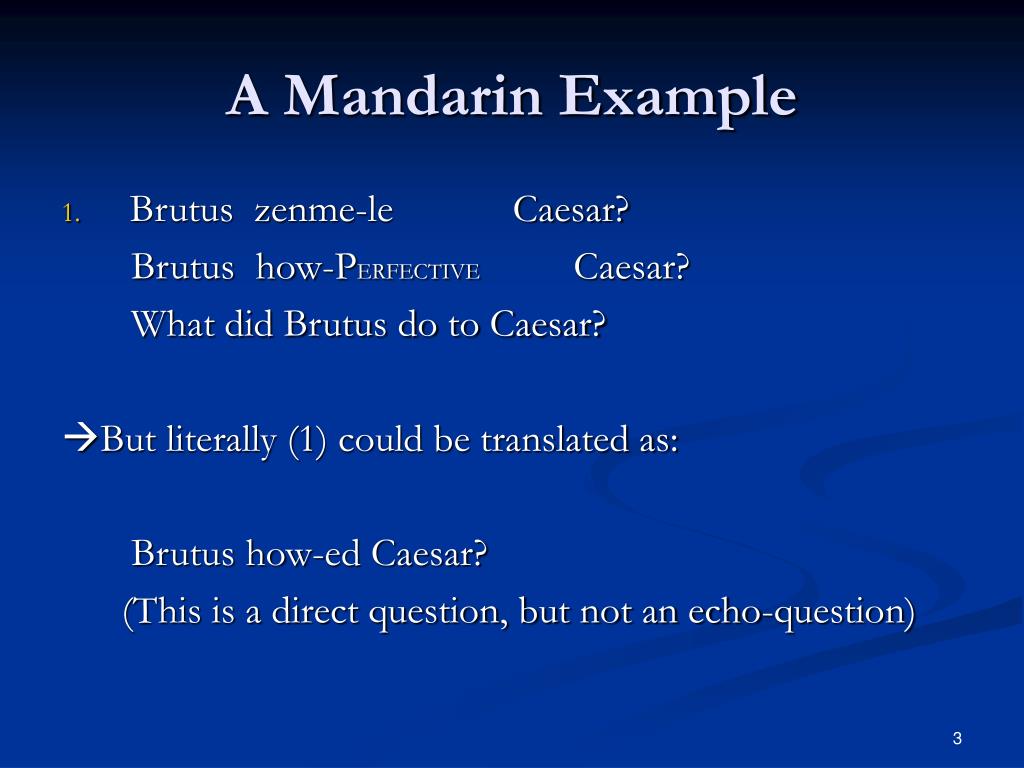 A Mandarin Example

1. Brutus zenme-le Caesar?
Brutus how-PERFECTIVE Caesar?
What did Brutus do to Caesar?

→But literally (1) could be translated as:

Brutus how-ed Caesar?
(This is a direct question, but not an echo-question)

3